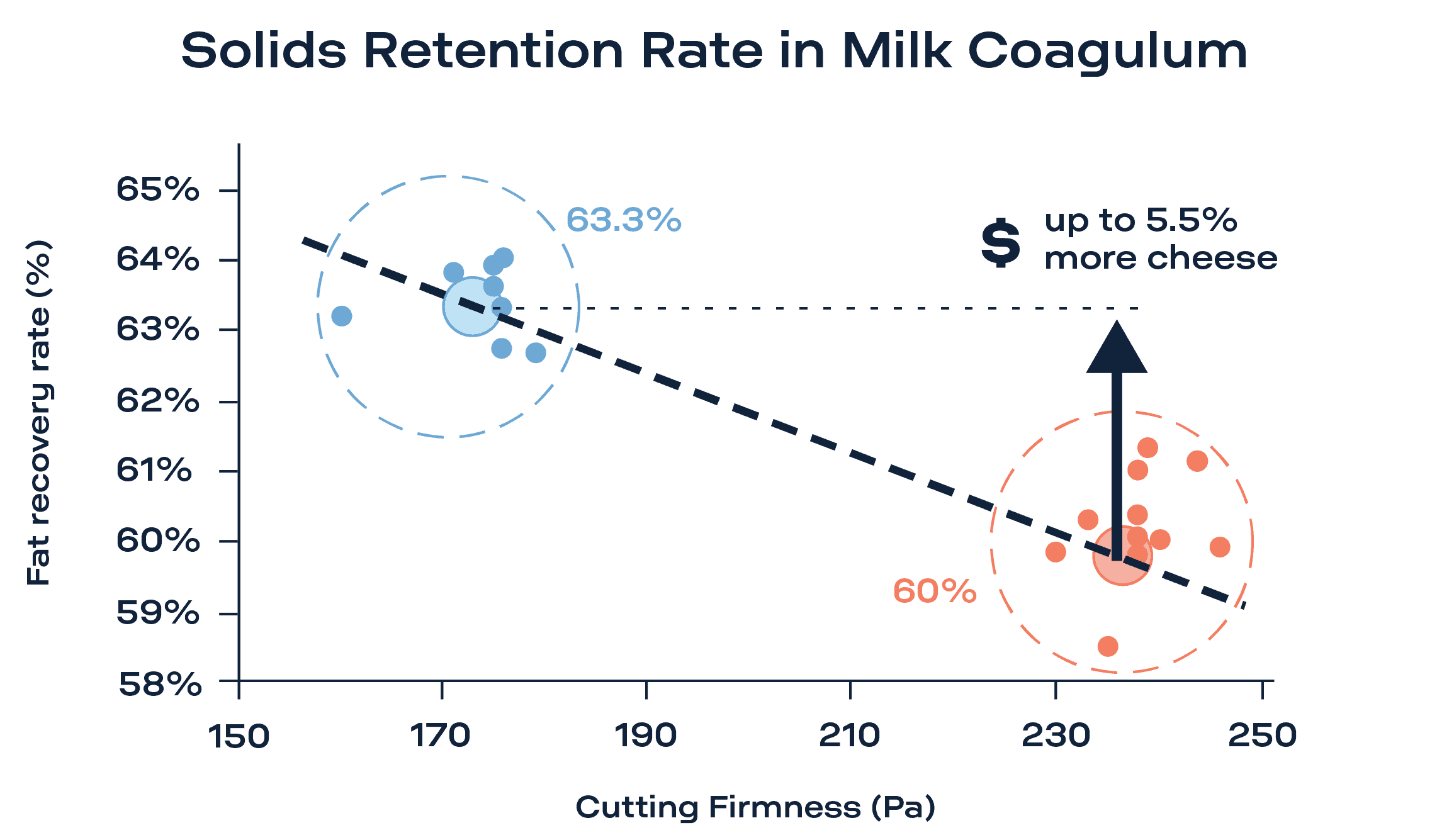 Solids Retention Rate in Milk Coagulum

Fat recovery rate (%)

65%
64%
63%
62%
61%
60%
59%
58%

63.3%

$ up to 5.5% more cheese

60%

150
170
190
210
230
250

Cutting Firmness (Pa)